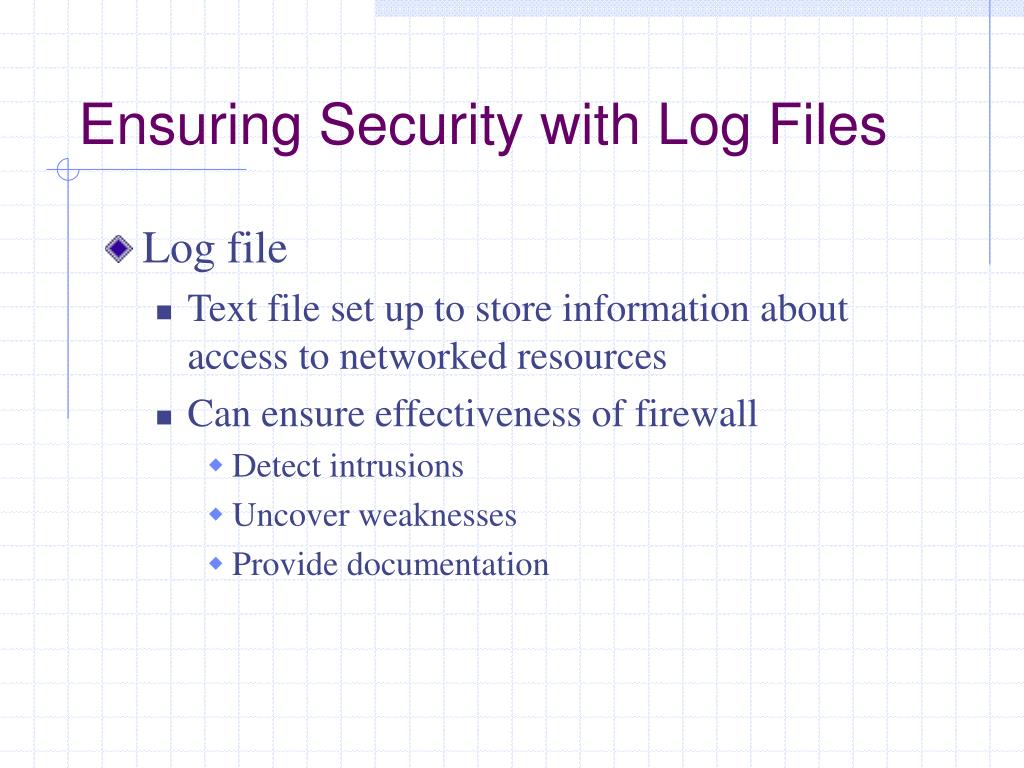 Ensuring Security with Log Files

Log file

Text file set up to store information about access to networked resources

Can ensure effectiveness of firewall

Detect intrusions

Uncover weaknesses

Provide documentation